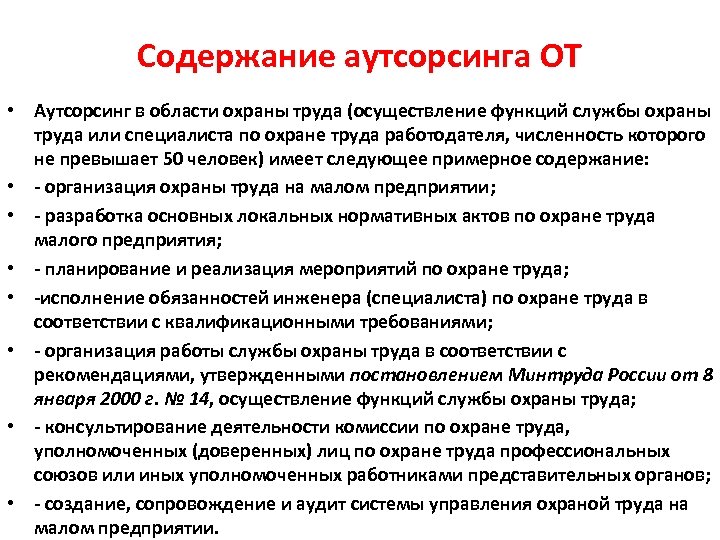 Содержание аутсорсинга ОТ

• Аутсорсинг в области охраны труда (осуществление функций службы охраны труда или специалиста по охране труда работодателя, численность которого не превышает 50 человек) имеет следующее примерное содержание:
• - организация охраны труда на малом предприятии;
• - разработка основных локальных нормативных актов по охране труда малого предприятия;
• - планирование и реализация мероприятий по охране труда;
• -исполнение обязанностей инженера (специалиста) по охране труда в соответствии с квалификационными требованиями;
• - организация работы службы охраны труда в соответствии с рекомендациями, утвержденными постановлением Минтруда России от 8 января 2000 г. № 14, осуществление функций службы охраны труда;
• - консультирование деятельности комиссии по охране труда, уполномоченных (доверенных) лиц по охране труда профессиональных союзов или иных уполномоченных работниками представительных органов;
• - создание, сопровождение и аудит системы управления охраной труда на малом предприятии.